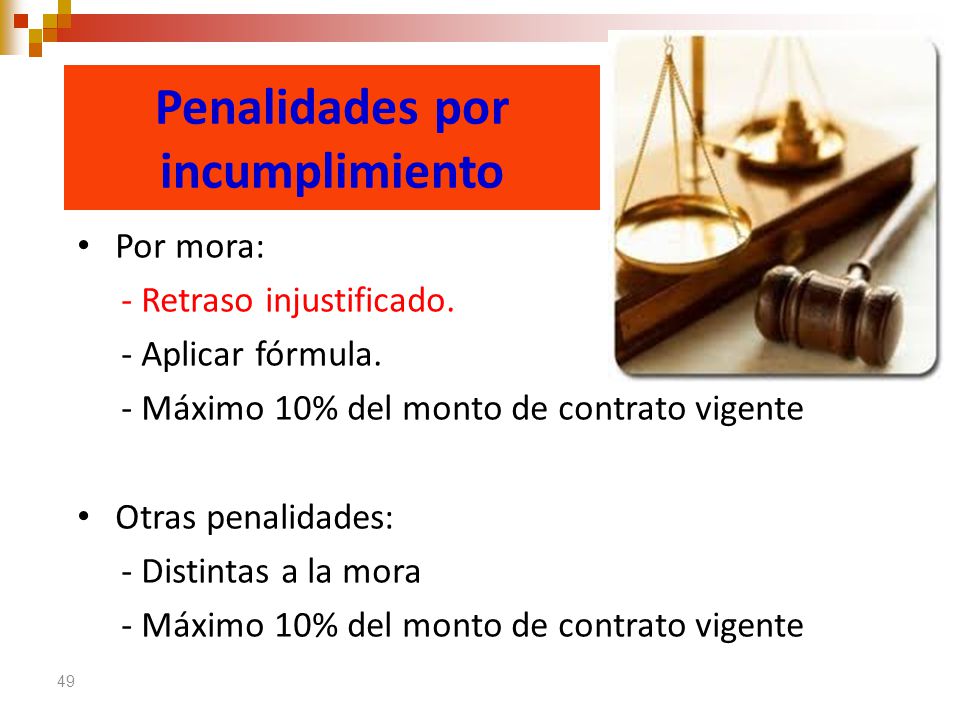 Penalidades por incumplimiento

• Por mora:
- Retraso injustificado.
- Aplicar fórmula.
- Máximo 10% del monto de contrato vigente

• Otras penalidades:
- Distintas a la mora
- Máximo 10% del monto de contrato vigente

49